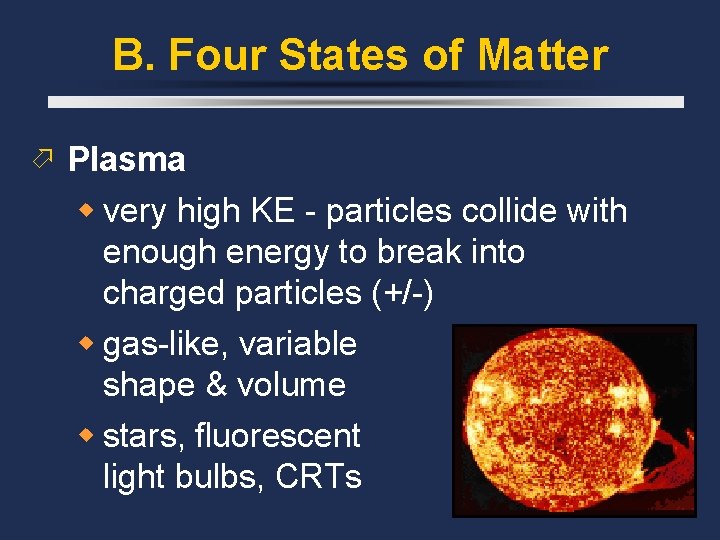 B. Four States of Matter

Plasma

very high KE - particles collide with enough energy to break into charged particles (+/-)

gas-like, variable shape & volume

stars, fluorescent light bulbs, CRTs